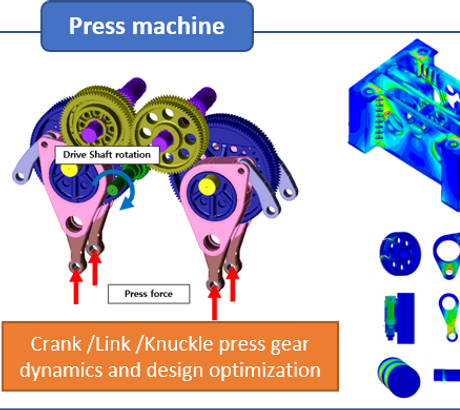 Press machine

Drive Shaft rotation

Press force

Crank /Link /Knuckle press gear dynamics and design optimization